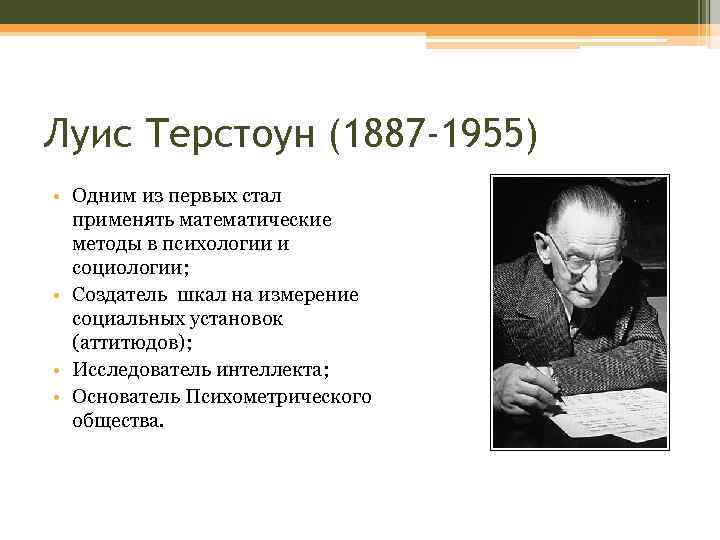 Луис Терстоун (1887-1955)

• Одним из первых стал применять математические методы в психологии и социологии;
• Создатель шкал на измерение социальных установок (аттитюдов);
• Исследователь интеллекта;
• Основатель Психометрического общества.